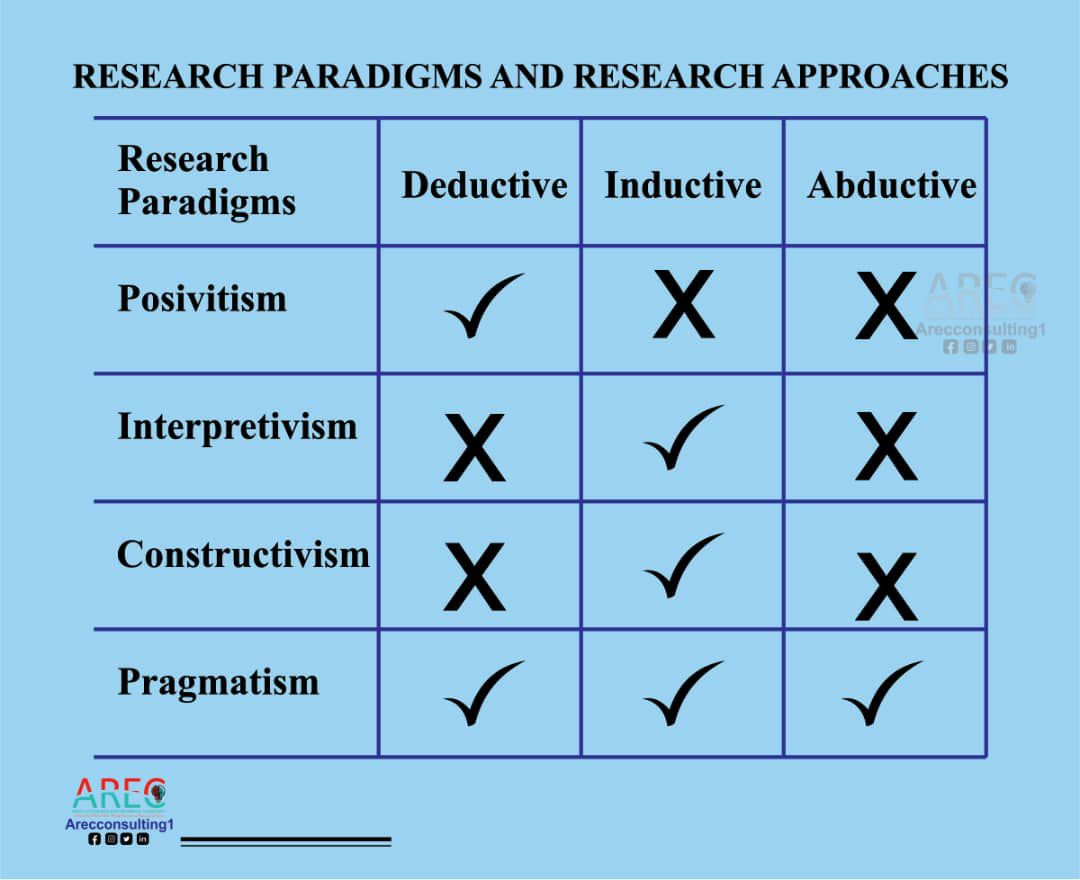 RESEARCH PARADIGMS AND RESEARCH APPROACHES

| Research Paradigms | Deductive | Inductive | Abductive |
|---|---|---|---|
| Posivitism | ✓ | X | X |
| Interpretivism | X | ✓ | X |
| Constructivism | X | ✓ | X |
| Pragmatism | ✓ | ✓ | ✓ |

AREC
Arecconsulting1

AREC
Arecconsulting1